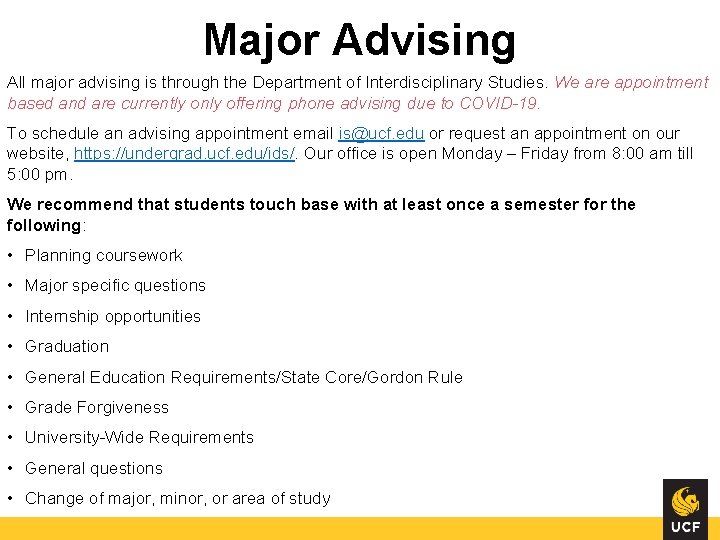 Major Advising

All major advising is through the Department of Interdisciplinary Studies. We are appointment based and are currently only offering phone advising due to COVID-19.

To schedule an advising appointment email is@ucf.edu or request an appointment on our website, https://undergrad.ucf.edu/ids/. Our office is open Monday – Friday from 8:00 am till 5:00 pm.

We recommend that students touch base with at least once a semester for the following:

• Planning coursework
• Major specific questions
• Internship opportunities
• Graduation
• General Education Requirements/State Core/Gordon Rule
• Grade Forgiveness
• University-Wide Requirements
• General questions
• Change of major, minor, or area of study

UCF